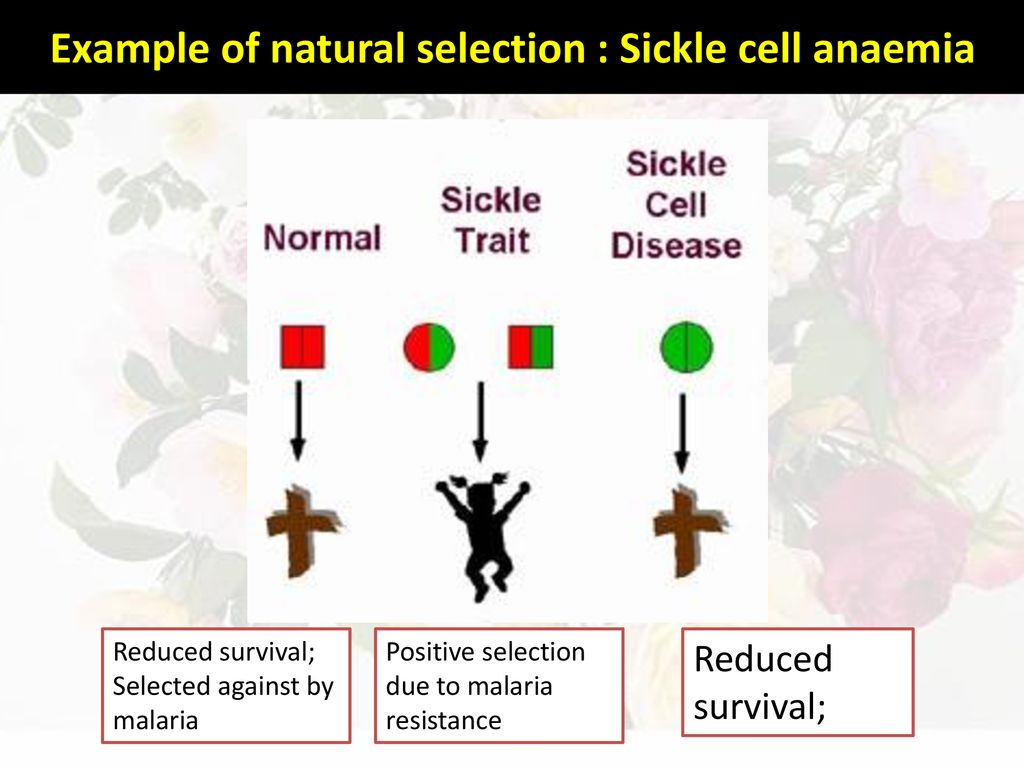 Example of natural selection : Sickle cell anaemia

Normal

Sickle Trait

Sickle Cell Disease

Reduced survival; Selected against by malaria

Positive selection due to malaria resistance

Reduced survival;